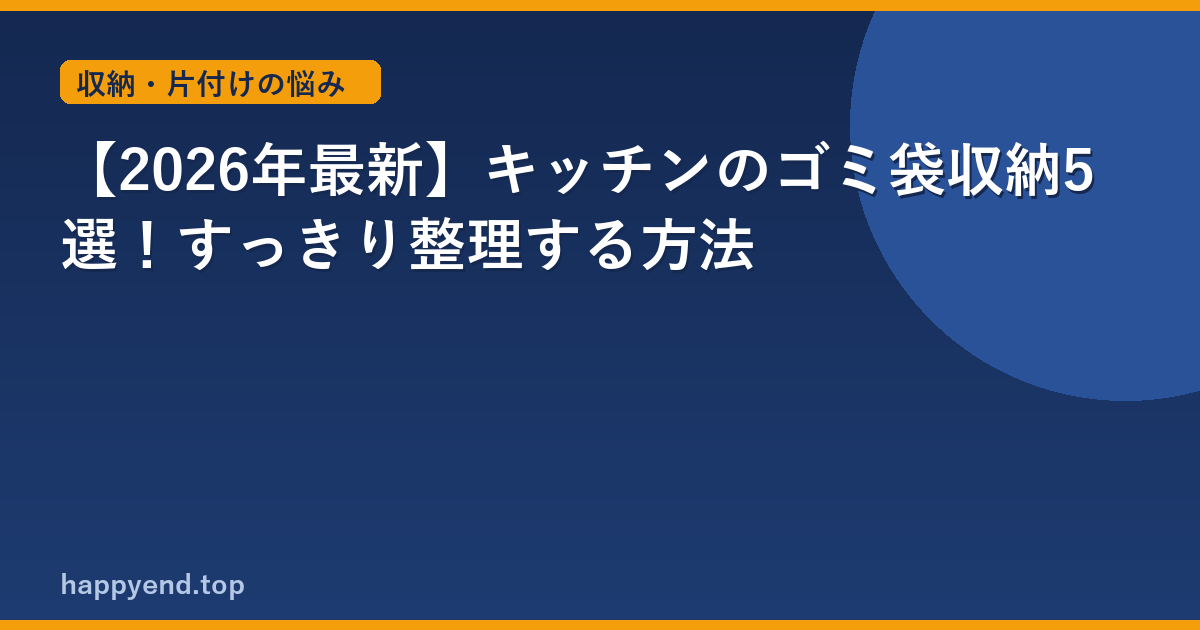 収納・片付けの悩み

【2026年最新】キッチンのゴミ袋収納5選！すっきり整理する方法

happyend.top